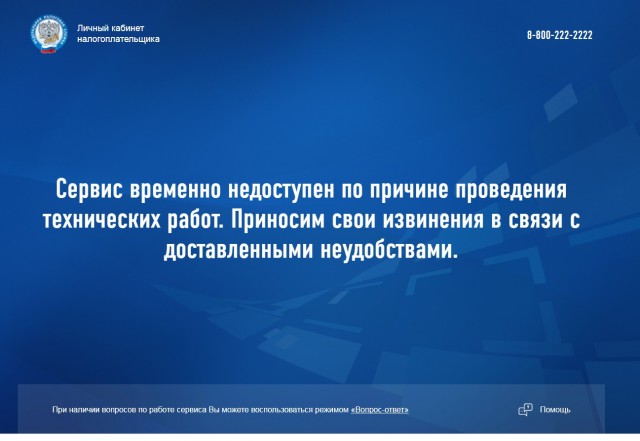 Личный кабинет налогоплательщика

8-800-222-2222

Сервис временно недоступен по причине проведения технических работ. Приносим свои извинения в связи с доставленными неудобствами.

При наличии вопросов по работе сервиса Вы можете воспользоваться режимом «Вопрос-ответ»

Помощь